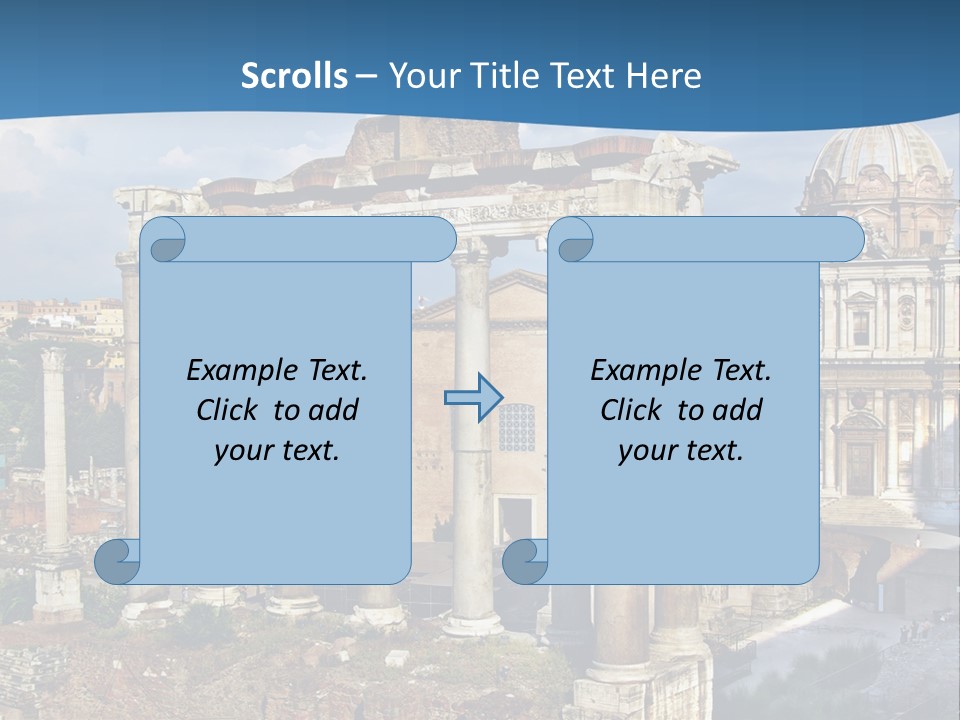 Scrolls – Your Title Text Here

Example Text. Click to add your text.

Example Text. Click to add your text.